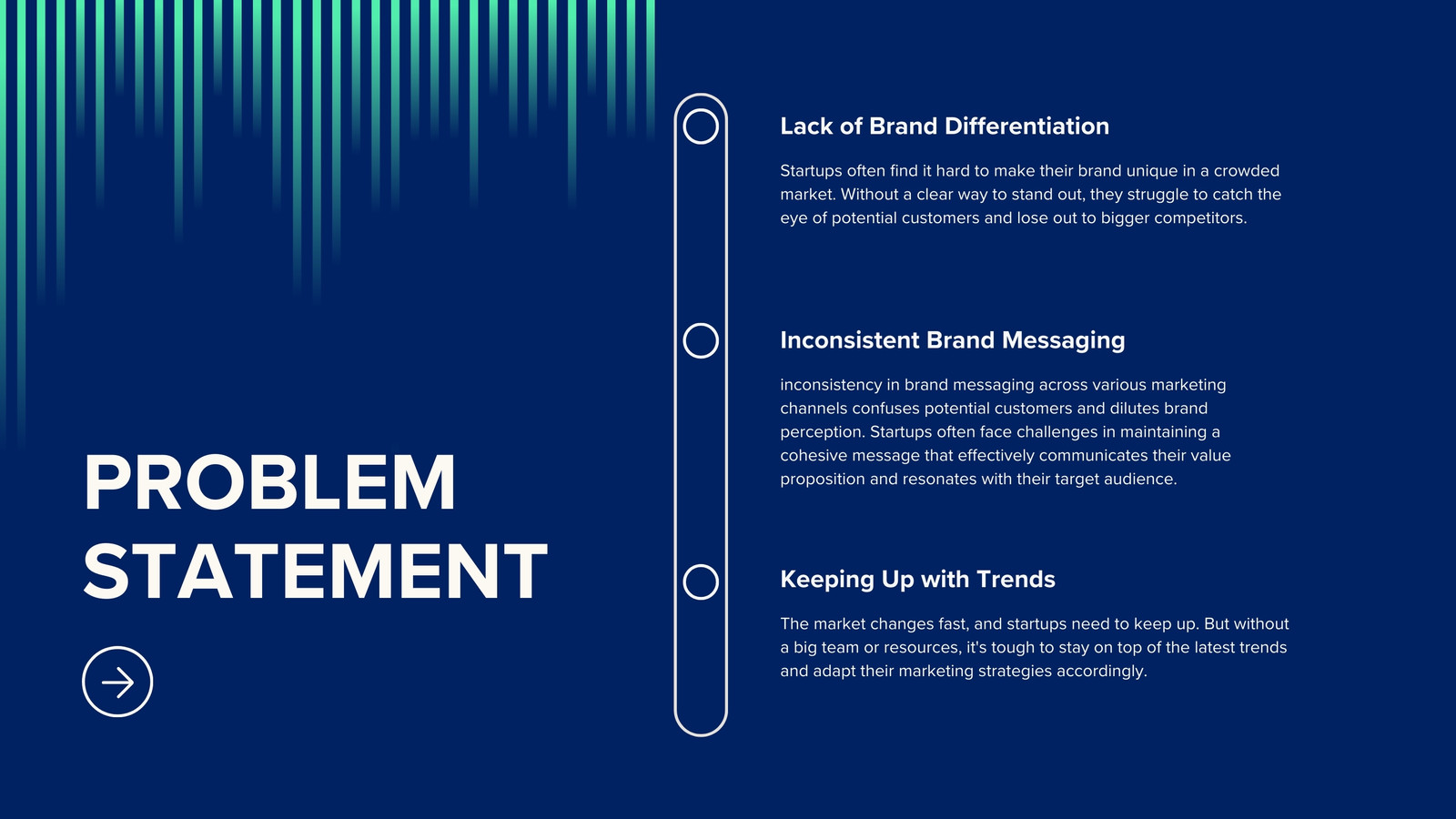 PROBLEM STATEMENT

Lack of Brand Differentiation

Startups often find it hard to make their brand unique in a crowded market. Without a clear way to stand out, they struggle to catch the eye of potential customers and lose out to bigger competitors.

Inconsistent Brand Messaging

inconsistency in brand messaging across various marketing channels confuses potential customers and dilutes brand perception. Startups often face challenges in maintaining a cohesive message that effectively communicates their value proposition and resonates with their target audience.

Keeping Up with Trends

The market changes fast, and startups need to keep up. But without a big team or resources, it's tough to stay on top of the latest trends and adapt their marketing strategies accordingly.